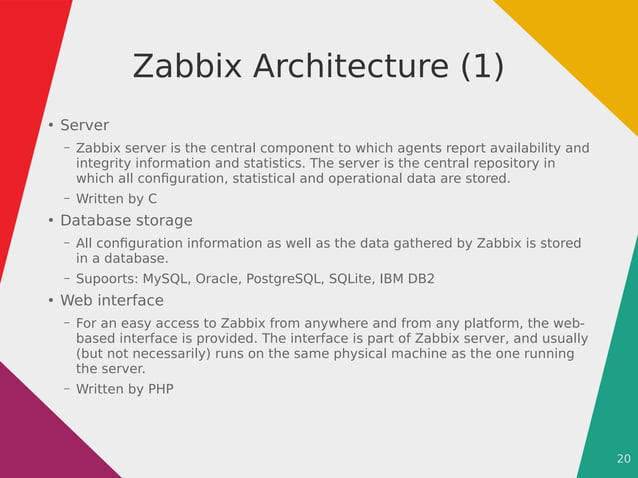 Zabbix Architecture (1)

• Server
– Zabbix server is the central component to which agents report availability and integrity information and statistics. The server is the central repository in which all configuration, statistical and operational data are stored.
– Written by C
• Database storage
– All configuration information as well as the data gathered by Zabbix is stored in a database.
– Supoorts: MySQL, Oracle, PostgreSQL, SQLite, IBM DB2
• Web interface
– For an easy access to Zabbix from anywhere and from any platform, the web-based interface is provided. The interface is part of Zabbix server, and usually (but not necessarily) runs on the same physical machine as the one running the server.
– Written by PHP

20